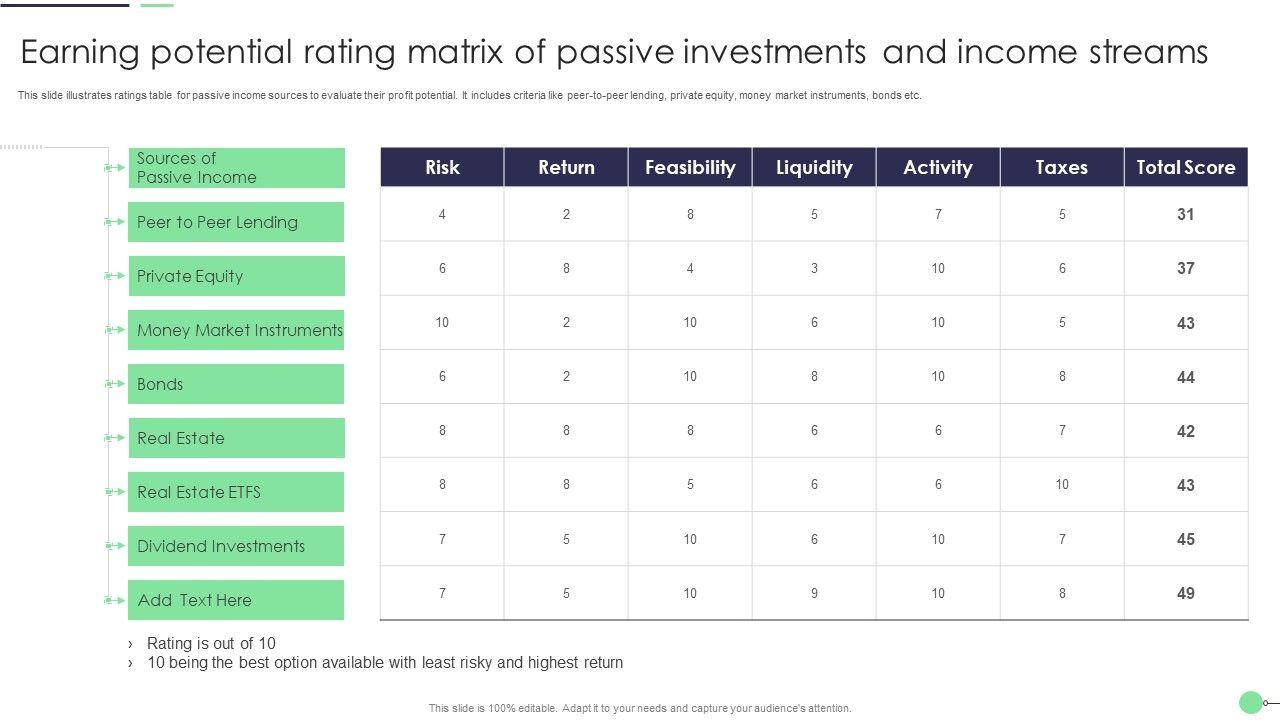 Earning potential rating matrix of passive investments and income streams

This slide illustrates ratings table for passive income sources to evaluate their profit potential. It includes criteria like peer-to-peer lending, private equity, money market instruments, bonds etc.

| Sources of Passive Income | Risk | Return | Feasibility | Liquidity | Activity | Taxes | Total Score |
|---|---|---|---|---|---|---|---|
| Peer to Peer Lending | 4 | 2 | 8 | 5 | 7 | 5 | 31 |
| Private Equity | 6 | 8 | 4 | 3 | 10 | 6 | 37 |
| Money Market Instruments | 10 | 2 | 10 | 6 | 10 | 5 | 43 |
| Bonds | 6 | 2 | 10 | 8 | 10 | 8 | 44 |
| Real Estate | 8 | 8 | 8 | 6 | 6 | 7 | 42 |
| Real Estate ETFS | 8 | 8 | 5 | 6 | 6 | 10 | 43 |
| Dividend Investments | 7 | 5 | 10 | 6 | 10 | 7 | 45 |
| Add Text Here | 7 | 5 | 10 | 9 | 10 | 8 | 49 |

› Rating is out of 10
› 10 being the best option available with least risky and highest return

This slide is 100% editable. Adapt it to your needs and capture your audience's attention.